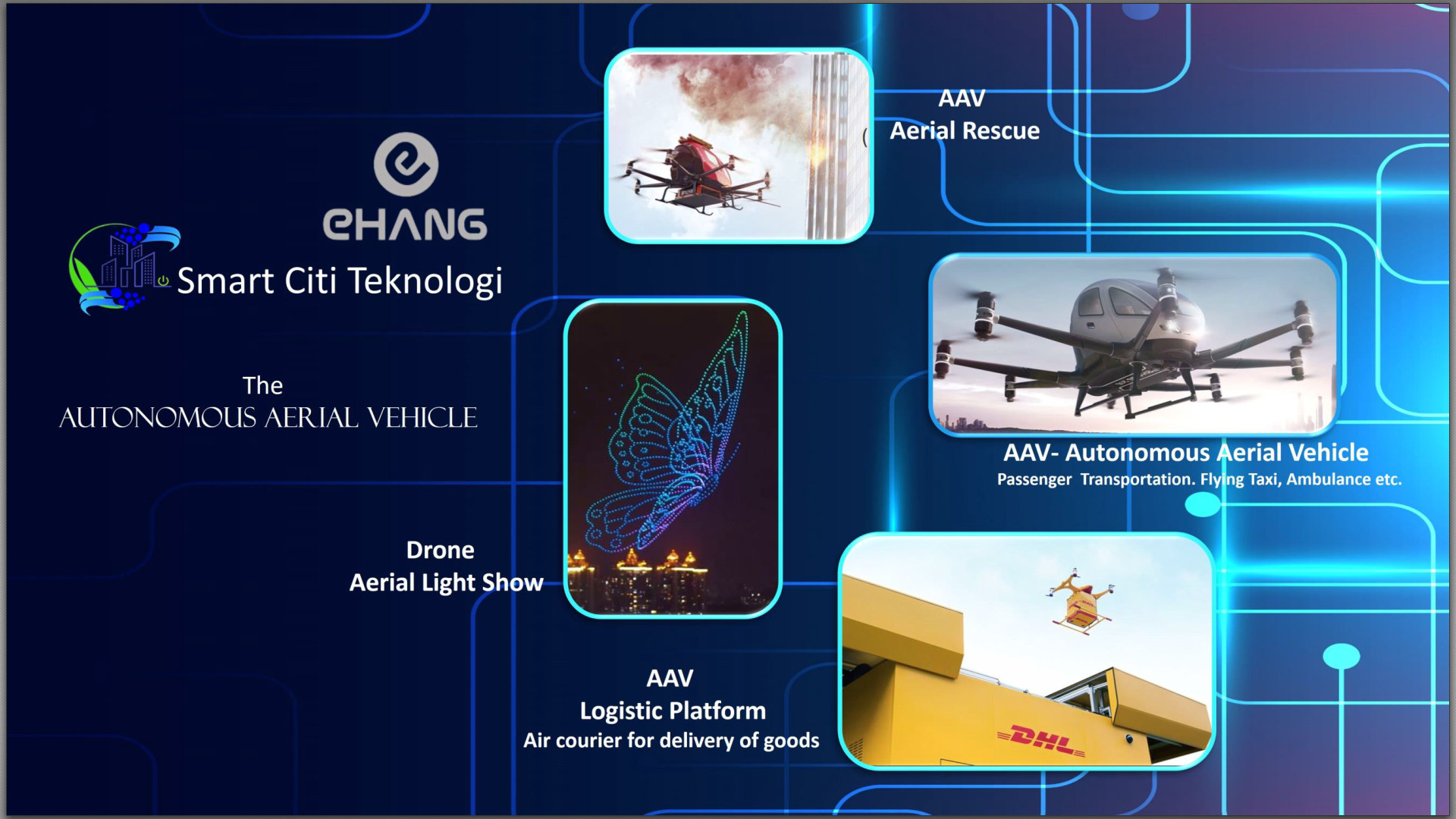 EHANG

Smart Citi Teknologi

The
AUTONOMOUS AERIAL VEHICLE

AAV
Aerial Rescue

AAV- Autonomous Aerial Vehicle
Passenger Transportation. Flying Taxi, Ambulance etc.

Drone
Aerial Light Show

AAV
Logistic Platform
Air courier for delivery of goods

DHL